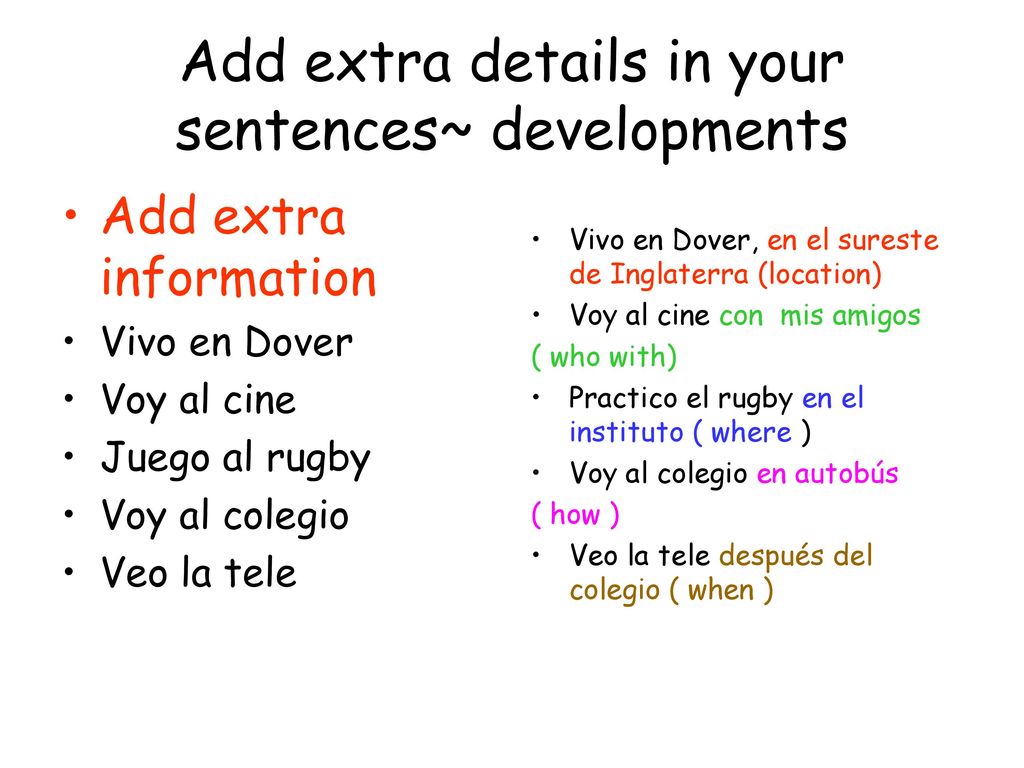 Add extra details in your sentences~ developments

• Add extra information
• Vivo en Dover
• Voy al cine
• Juego al rugby
• Voy al colegio
• Veo la tele

• Vivo en Dover, en el sureste de Inglaterra (location)
• Voy al cine con mis amigos
( who with)
• Practico el rugby en el instituto ( where )
• Voy al colegio en autobús
( how )
• Veo la tele después del colegio ( when )